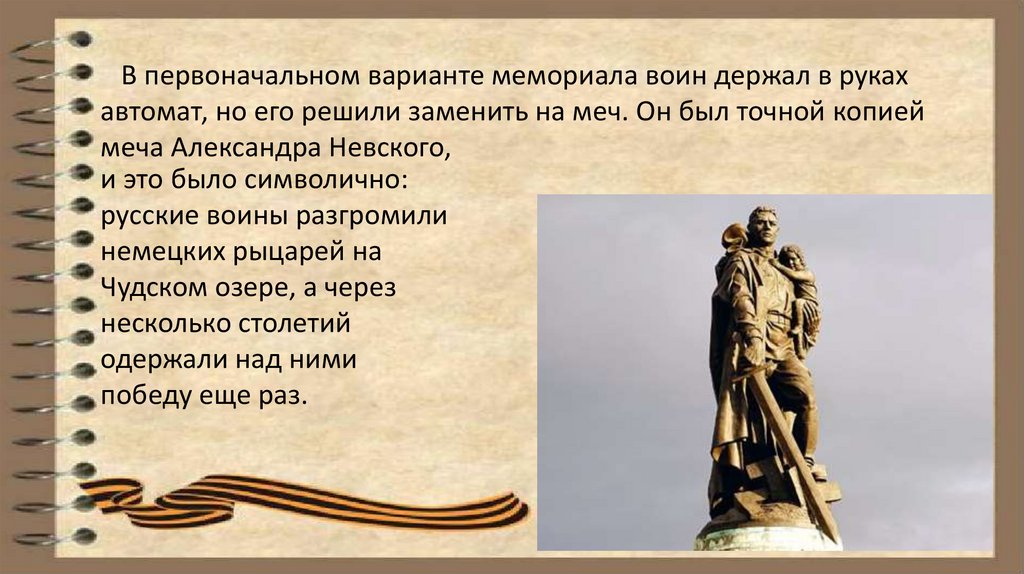 В первоначальном варианте мемориала воин держал в руках автомат, но его решили заменить на меч. Он был точной копией меча Александра Невского, и это было символично: русские воины разгромили немецких рыцарей на Чудском озере, а через несколько столетий одержали над ними победу еще раз.